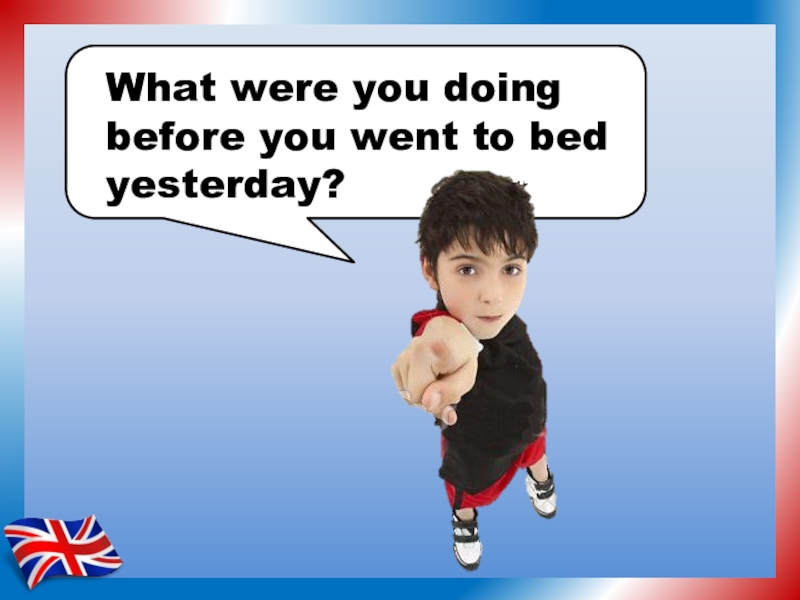 What were you doing before you went to bed yesterday?